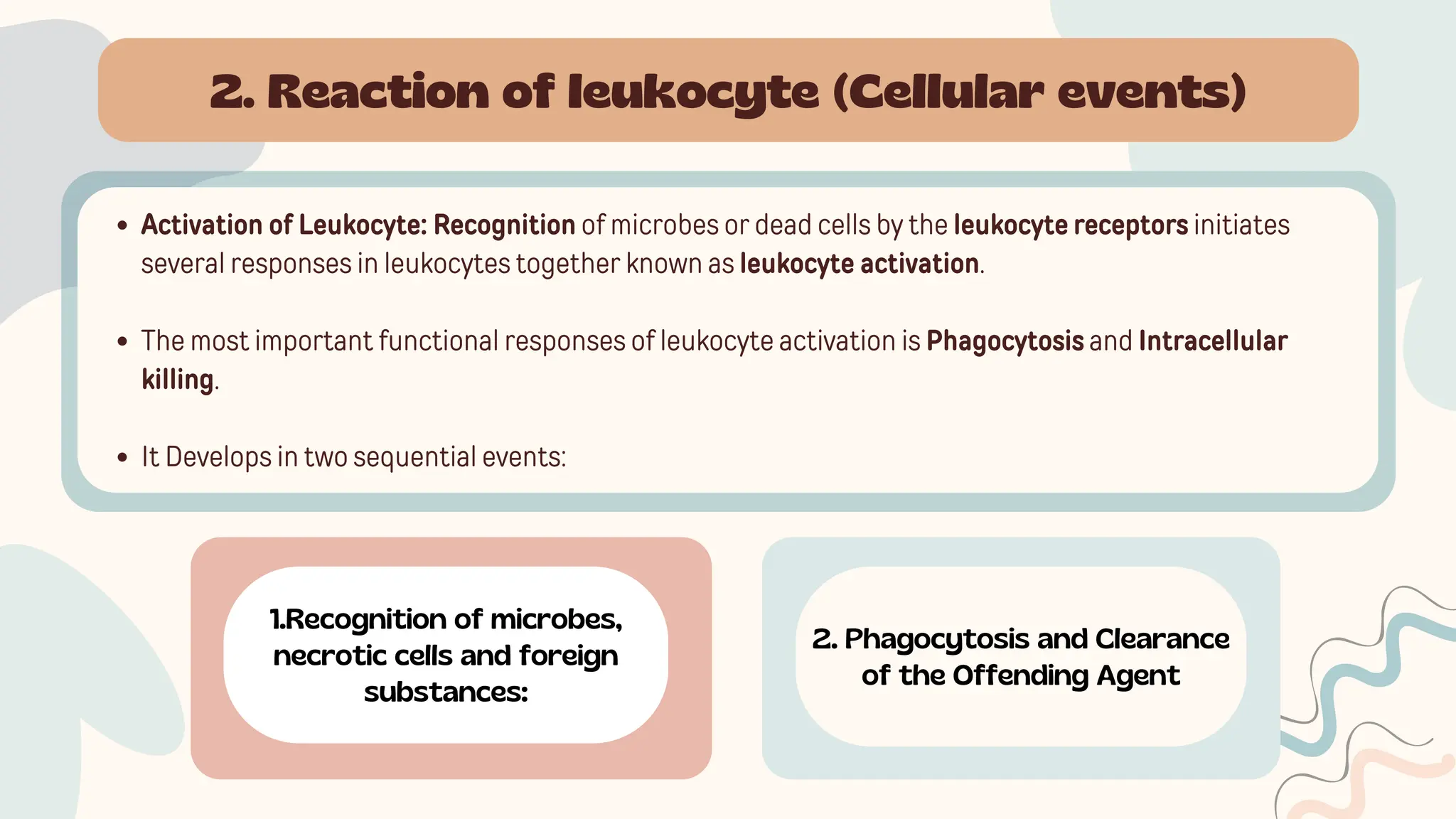 2. Reaction of leukocyte (Cellular events)

• Activation of Leukocyte: Recognition of microbes or dead cells by the leukocyte receptors initiates several responses in leukocytes together known as leukocyte activation.

• The most important functional responses of leukocyte activation is Phagocytosis and Intracellular killing.

• It Develops in two sequential events:

1.Recognition of microbes, necrotic cells and foreign substances:

2. Phagocytosis and Clearance of the Offending Agent